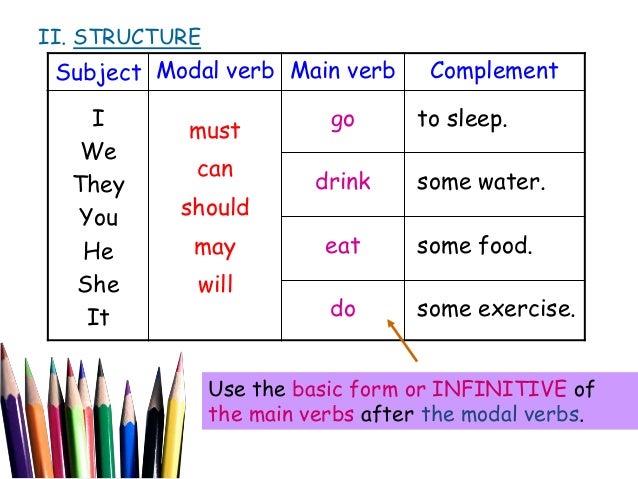 II. STRUCTURE

| Subject | Modal verb | Main verb | Complement |
|---|---|---|---|
| I We They You He She It | must can should may will | go | to sleep. |
| | | drink | some water. |
| | | eat | some food. |
| | | do | some exercise. |

Use the basic form or INFINITIVE of the main verbs after the modal verbs.